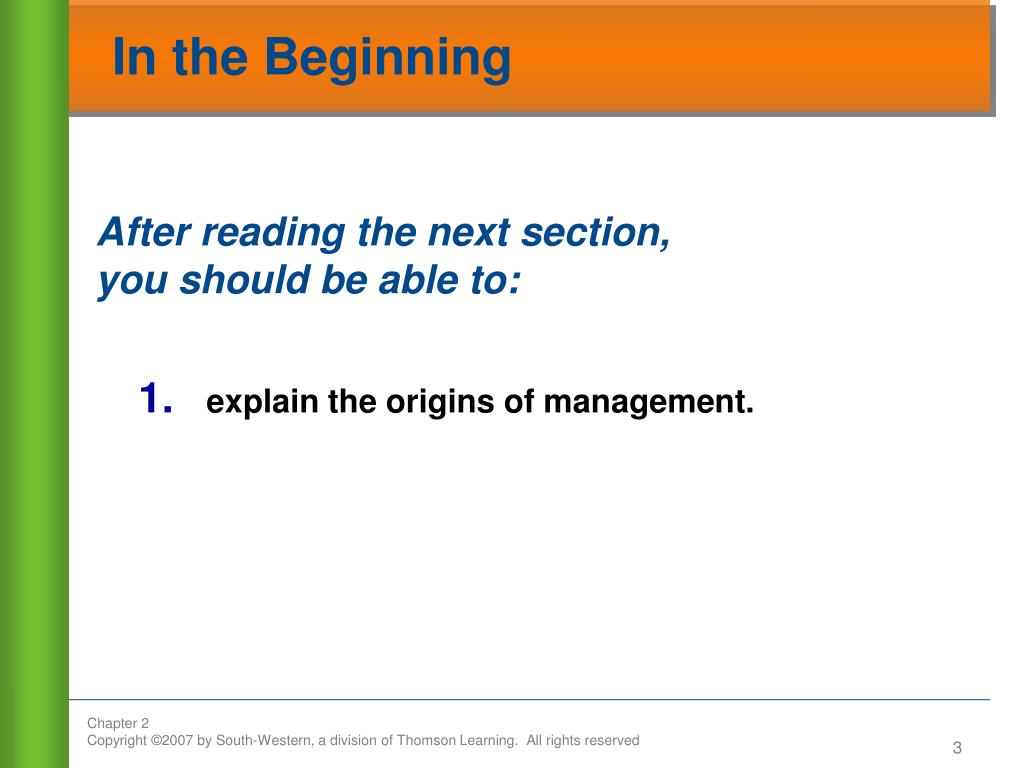 In the Beginning

After reading the next section, you should be able to:

1. explain the origins of management.

Chapter 2
Copyright ©2007 by South-Western, a division of Thomson Learning. All rights reserved

3